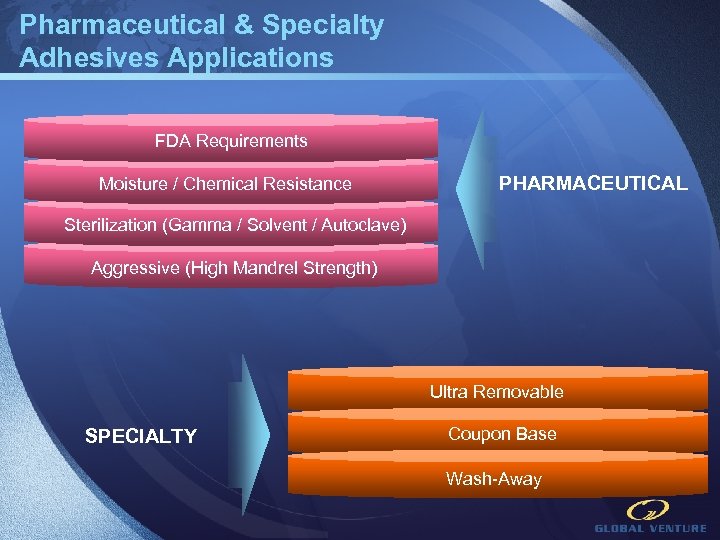 Pharmaceutical & Specialty Adhesives Applications

FDA Requirements

Moisture / Chemical Resistance

Sterilization (Gamma / Solvent / Autoclave)

Aggressive (High Mandrel Strength)

PHARMACEUTICAL

SPECIALTY

Ultra Removable

Coupon Base

Wash-Away

GLOBAL VENTURE